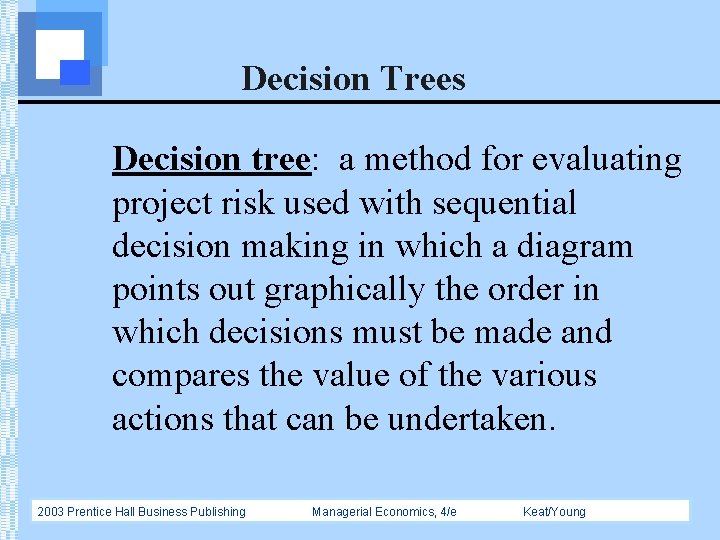 Decision Trees

Decision tree: a method for evaluating project risk used with sequential decision making in which a diagram points out graphically the order in which decisions must be made and compares the value of the various actions that can be undertaken.

2003 Prentice Hall Business Publishing Managerial Economics, 4/e Keat/Young